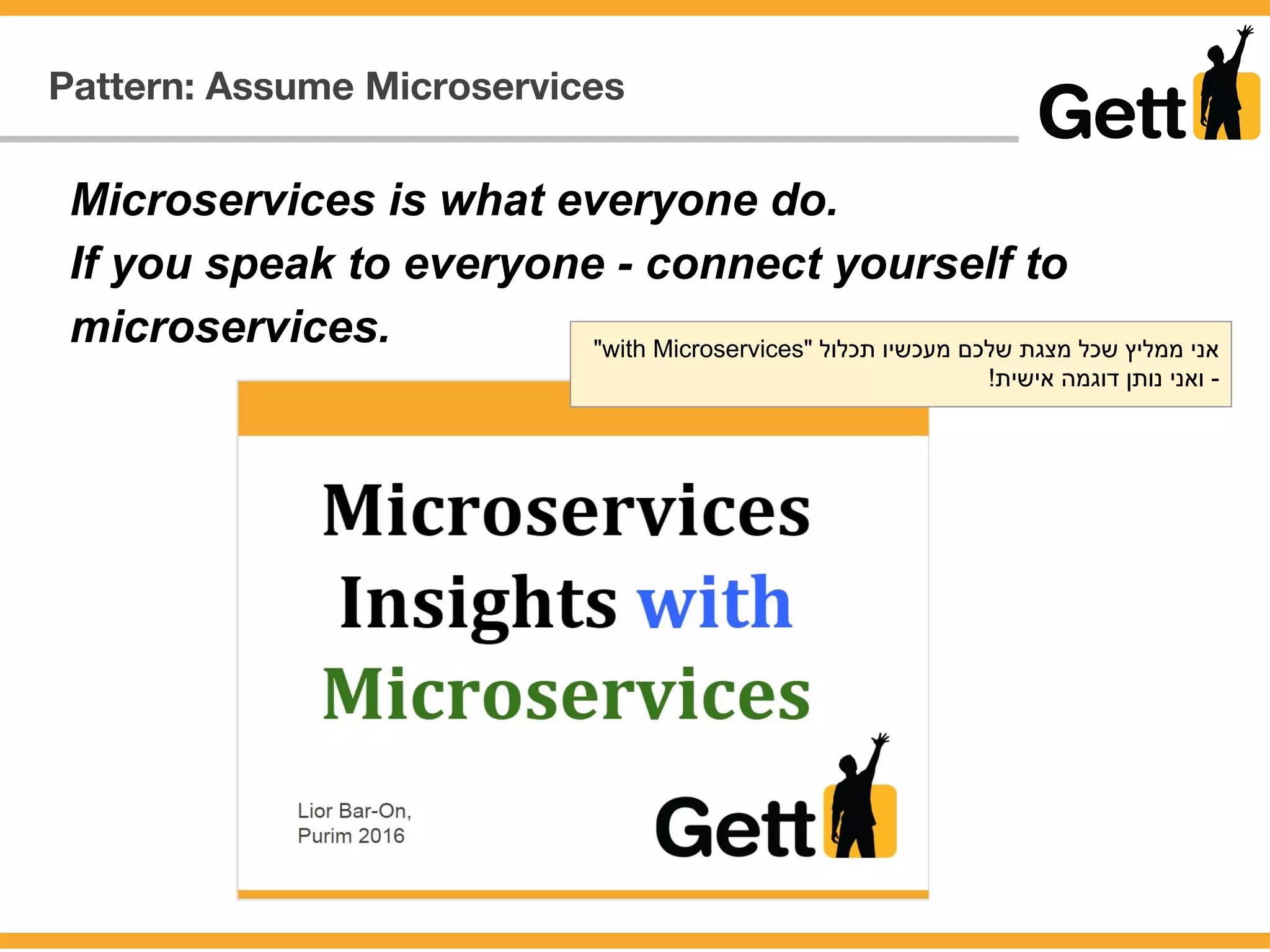 Pattern: Assume Microservices

Gett

Microservices is what everyone do.
If you speak to everyone - connect yourself to microservices.

אני ממליץ שכל מצגת שלכם מעכשיו תכלול "with Microservices"
- ואני נותן דוגמה אישית!

Microservices Insights with Microservices

Lior Bar-On,
Purim 2016

Gett